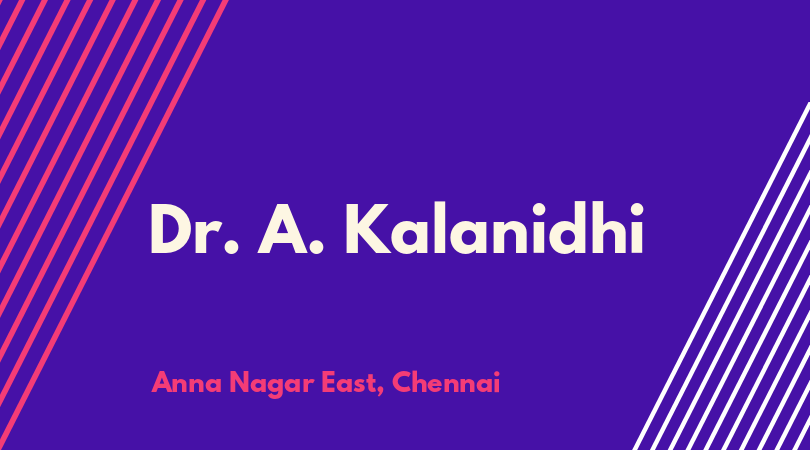 Dr. A. Kalanidhi

Anna Nagar East, Chennai